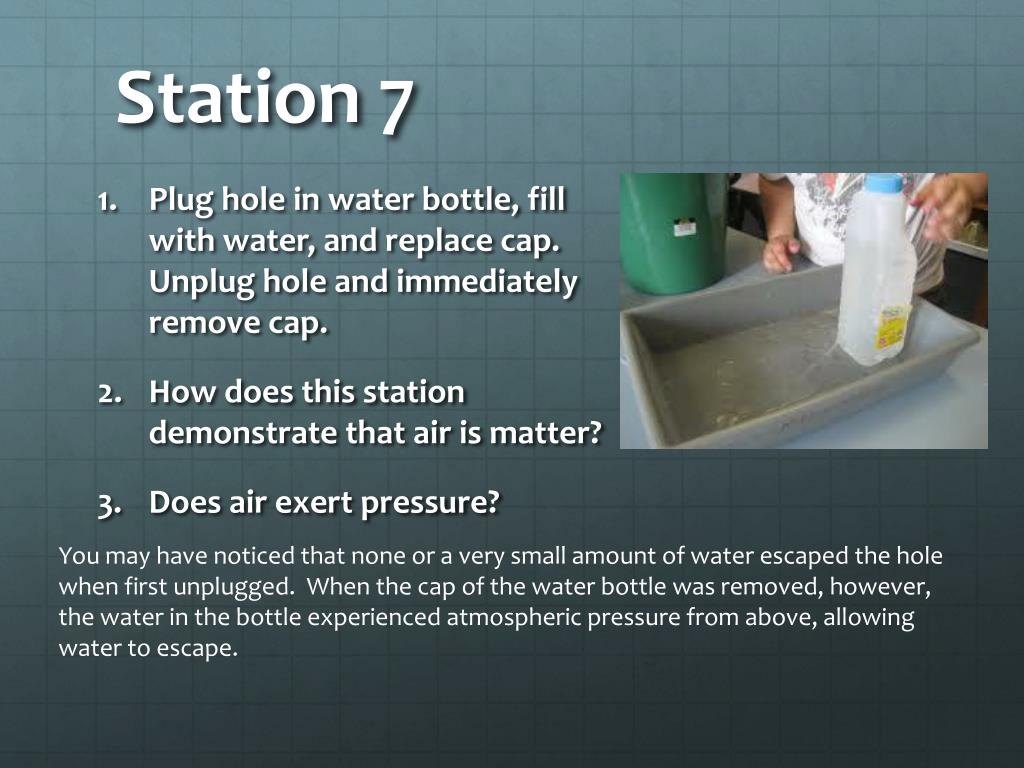 Station 7

1. Plug hole in water bottle, fill with water, and replace cap. Unplug hole and immediately remove cap.

2. How does this station demonstrate that air is matter?

3. Does air exert pressure?

You may have noticed that none or a very small amount of water escaped the hole when first unplugged. When the cap of the water bottle was removed, however, the water in the bottle experienced atmospheric pressure from above, allowing water to escape.